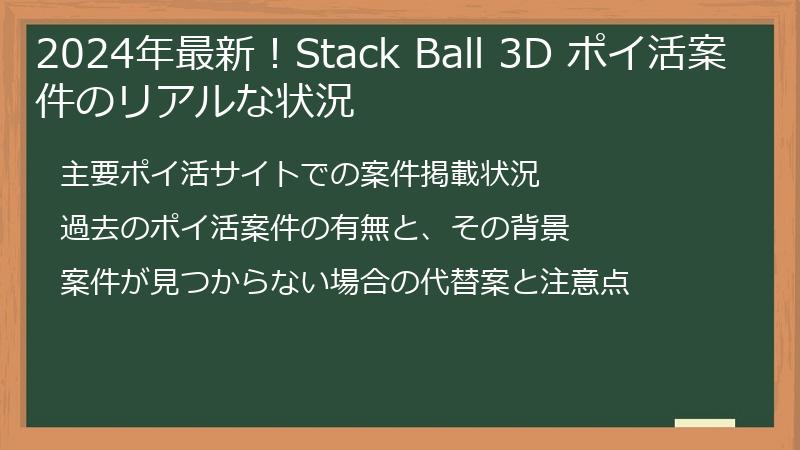 2024年最新！Stack Ball 3D ポイ活案件のリアルな状況

主要ポイ活サイトでの案件掲載状況

過去のポイ活案件の有無と、その背景

案件が見つからない場合の代替案と注意点